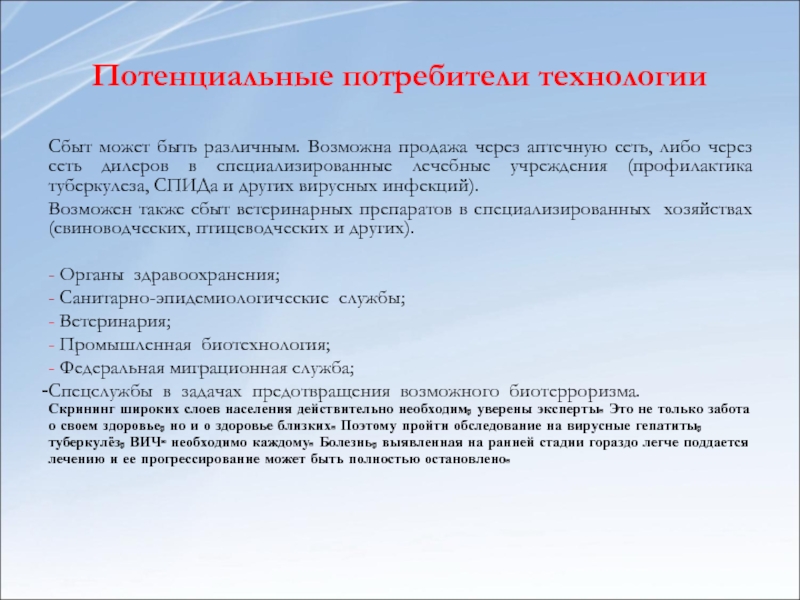 Потенциальные потребители технологии

Сбыт может быть различным. Возможна продажа через аптечную сеть, либо через сеть дилеров в специализированные лечебные учреждения (профилактика туберкулеза, СПИДа и других вирусных инфекций).

Возможен также сбыт ветеринарных препаратов в специализированных хозяйствах (свиноводческих, птицеводческих и других).

- Органы здравоохранения;
- Санитарно-эпидемиологические службы;
- Ветеринария;
- Промышленная биотехнология;
- Федеральная миграционная служба;
-Спецслужбы в задачах предотвращения возможного биотерроризма.

Скрининг широких слоев населения действительно необходим, уверены эксперты. Это не только забота о своем здоровье, но и о здоровье близких. Поэтому пройти обследование на вирусные гепатиты, туберкулёз, ВИЧ- необходимо каждому. Болезнь, выявленная на ранней стадии гораздо легче поддается лечению и ее прогрессирование может быть полностью остановлено.